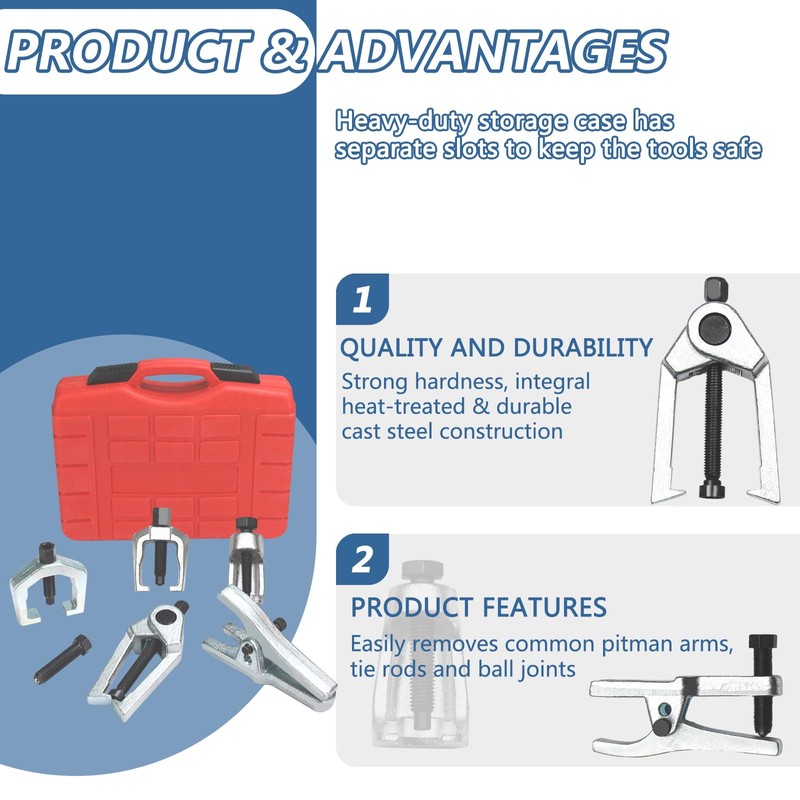 PRODUCT & ADVANTAGES

Heavy-duty storage case has separate slots to keep the tools safe

1

QUALITY AND DURABILITY

Strong hardness, integral heat-treated & durable cast steel construction

2

PRODUCT FEATURES

Easily removes common pitman arms, tie rods and ball joints